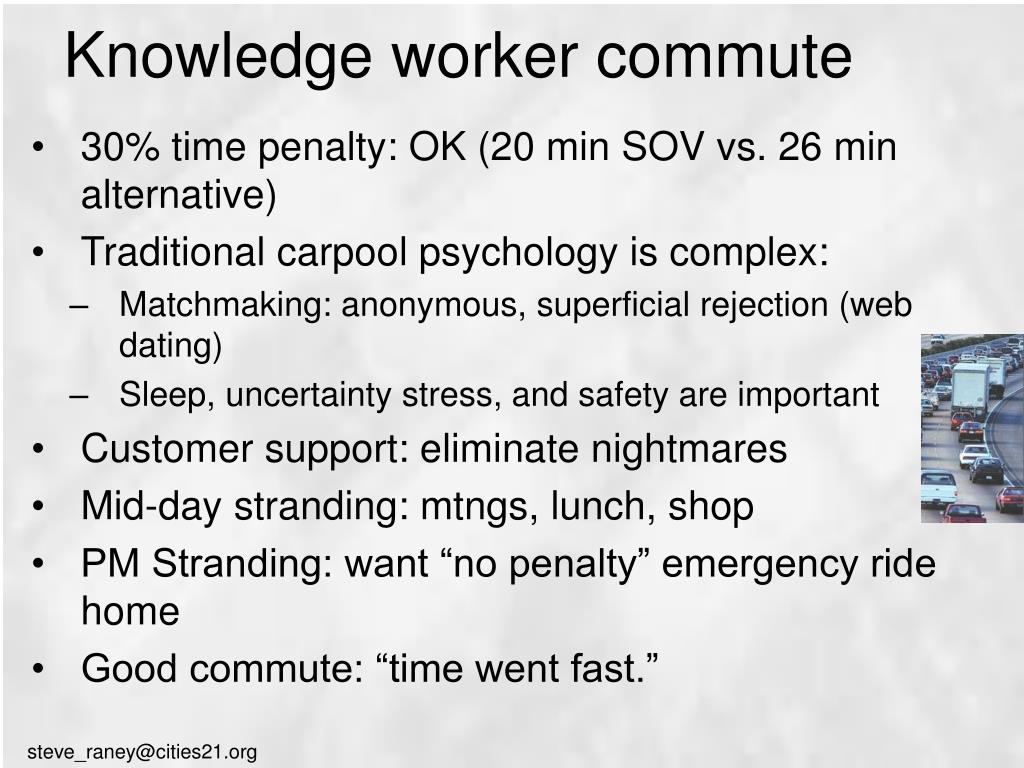 Knowledge worker commute

• 30% time penalty: OK (20 min SOV vs. 26 min alternative)
• Traditional carpool psychology is complex:
– Matchmaking: anonymous, superficial rejection (web dating)
– Sleep, uncertainty stress, and safety are important
• Customer support: eliminate nightmares
• Mid-day stranding: mtngs, lunch, shop
• PM Stranding: want “no penalty” emergency ride home
• Good commute: “time went fast.”

steve_raney@cities21.org